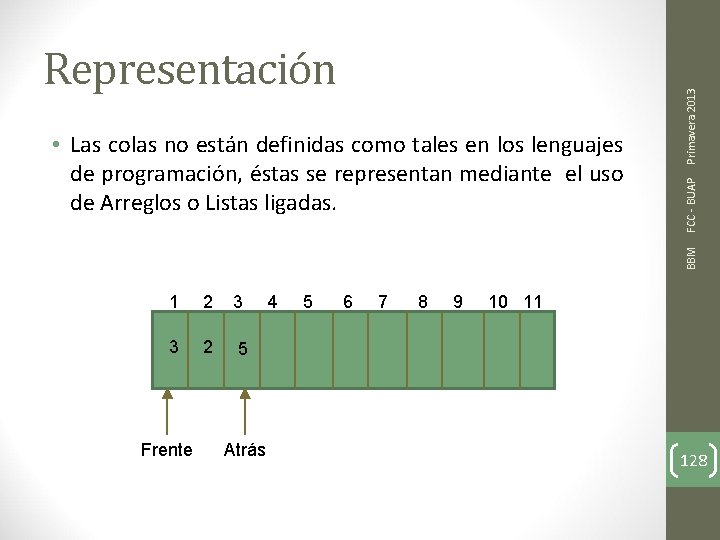 Representación

• Las colas no están definidas como tales en los lenguajes de programación, éstas se representan mediante el uso de Arreglos o Listas ligadas.

1 2 3 4 5 6 7 8 9 10 11

3 2 5

Frente Atrás

BBM FCC - BUAP Primavera 2013

128